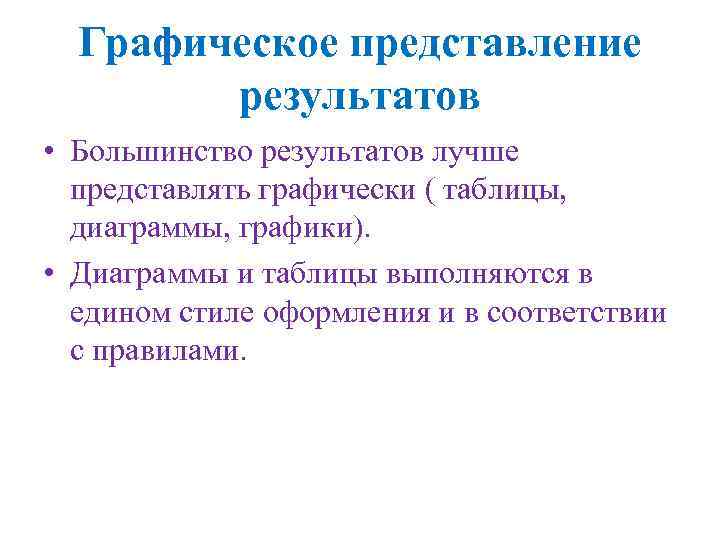 Графическое представление результатов

• Большинство результатов лучше представлять графически ( таблицы, диаграммы, графики).

• Диаграммы и таблицы выполняются в едином стиле оформления и в соответствии с правилами.